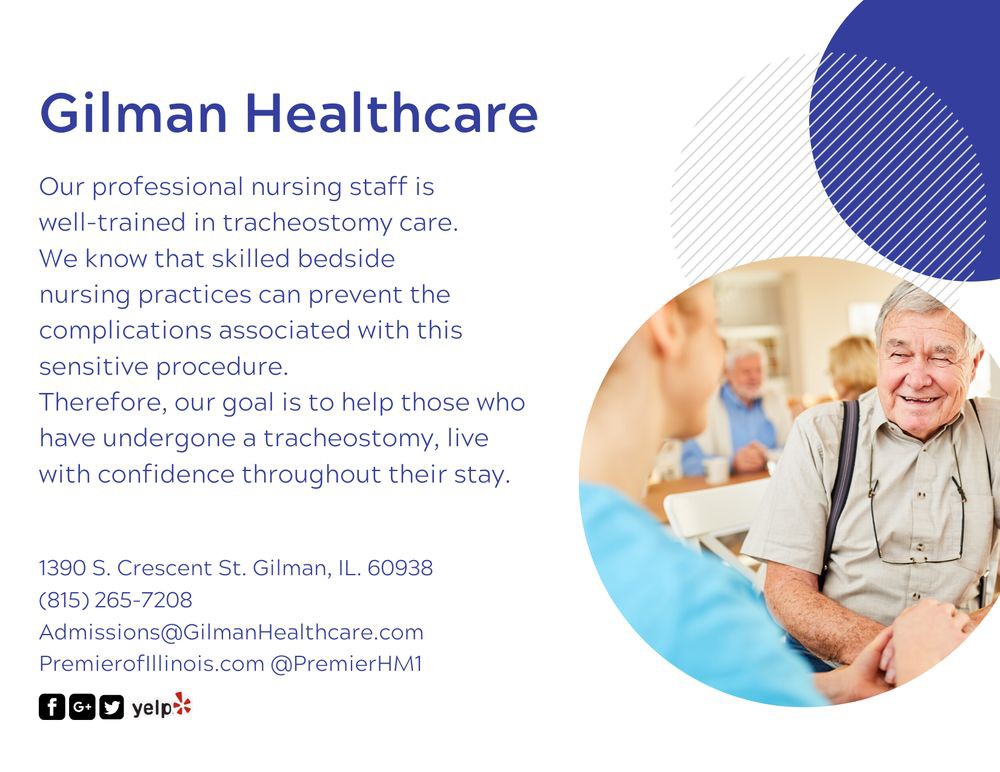 Gilman Healthcare

Our professional nursing staff is well-trained in tracheostomy care. We know that skilled bedside nursing practices can prevent the complications associated with this sensitive procedure.
Therefore, our goal is to help those who have undergone a tracheostomy, live with confidence throughout their stay.

1390 S. Crescent St. Gilman, IL. 60938
(815) 265-7208
Admissions@GilmanHealthcare.com
PremierofIllinois.com @PremierHM1

f G+ yelp